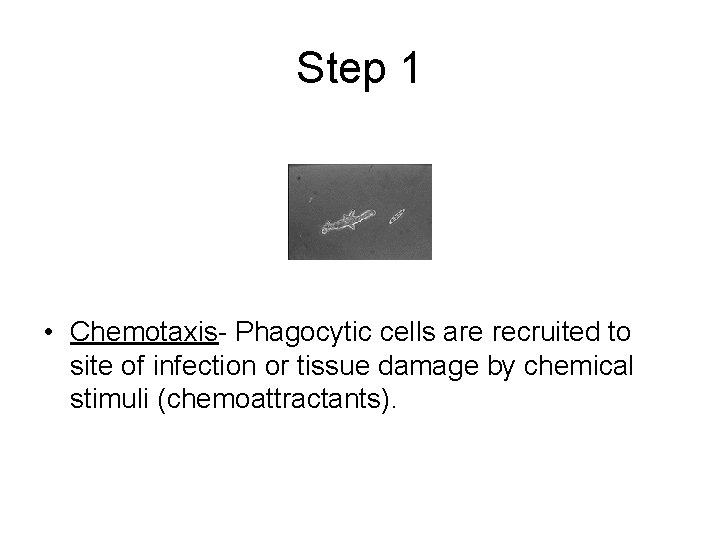 Step 1

• Chemotaxis- Phagocytic cells are recruited to site of infection or tissue damage by chemical stimuli (chemoattractants).